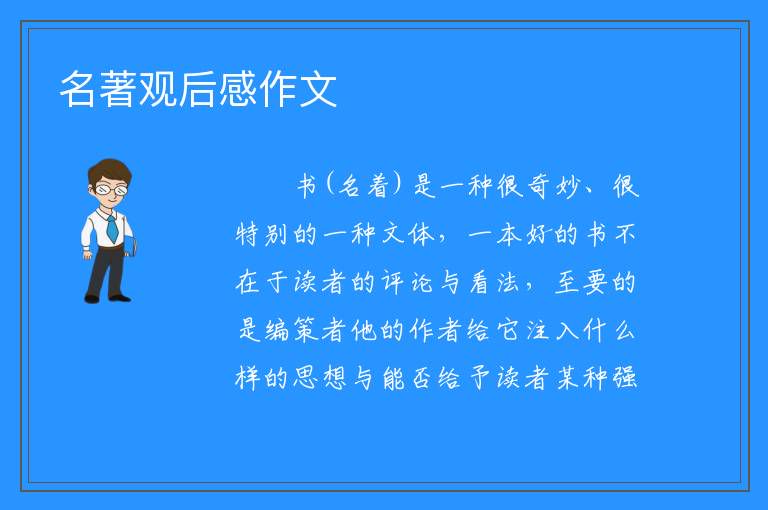 名著观后感作文

书（名着）是一种很奇妙、很特别的一种文体，一本好的书不在于读者的评论与看法，至要的是编策者他的作者给它注入什么样的思想与能否给予读者某种强